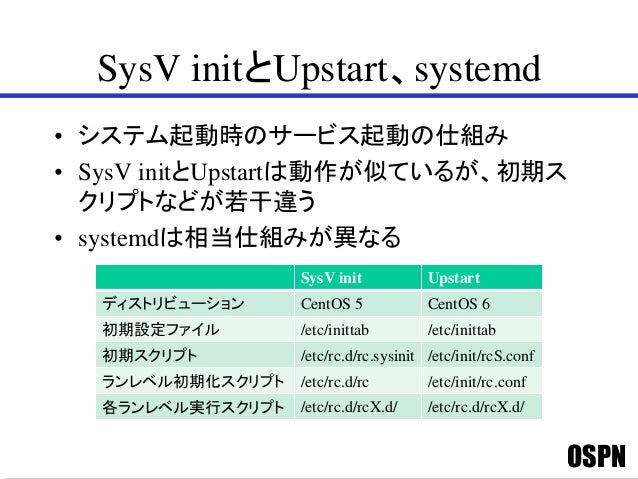 SysV initとUpstart、systemd

• システム起動時のサービス起動の仕組み
• SysV initとUpstartは動作が似ているが、初期スクリプトなどが若干違う
• systemdは相当仕組みが異なる

| | SysV init | Upstart |
|---|---|---|
| ディストリビューション | CentOS 5 | CentOS 6 |
| 初期設定ファイル | /etc/inittab | /etc/inittab |
| 初期スクリプト | /etc/rc.d/rc.sysinit | /etc/init/rcS.conf |
| ランレベル初期化スクリプト | /etc/rc.d/rc | /etc/init/rc.conf |
| 各ランレベル実行スクリプト | /etc/rc.d/rcX.d/ | /etc/rc.d/rcX.d/ |

OSPN